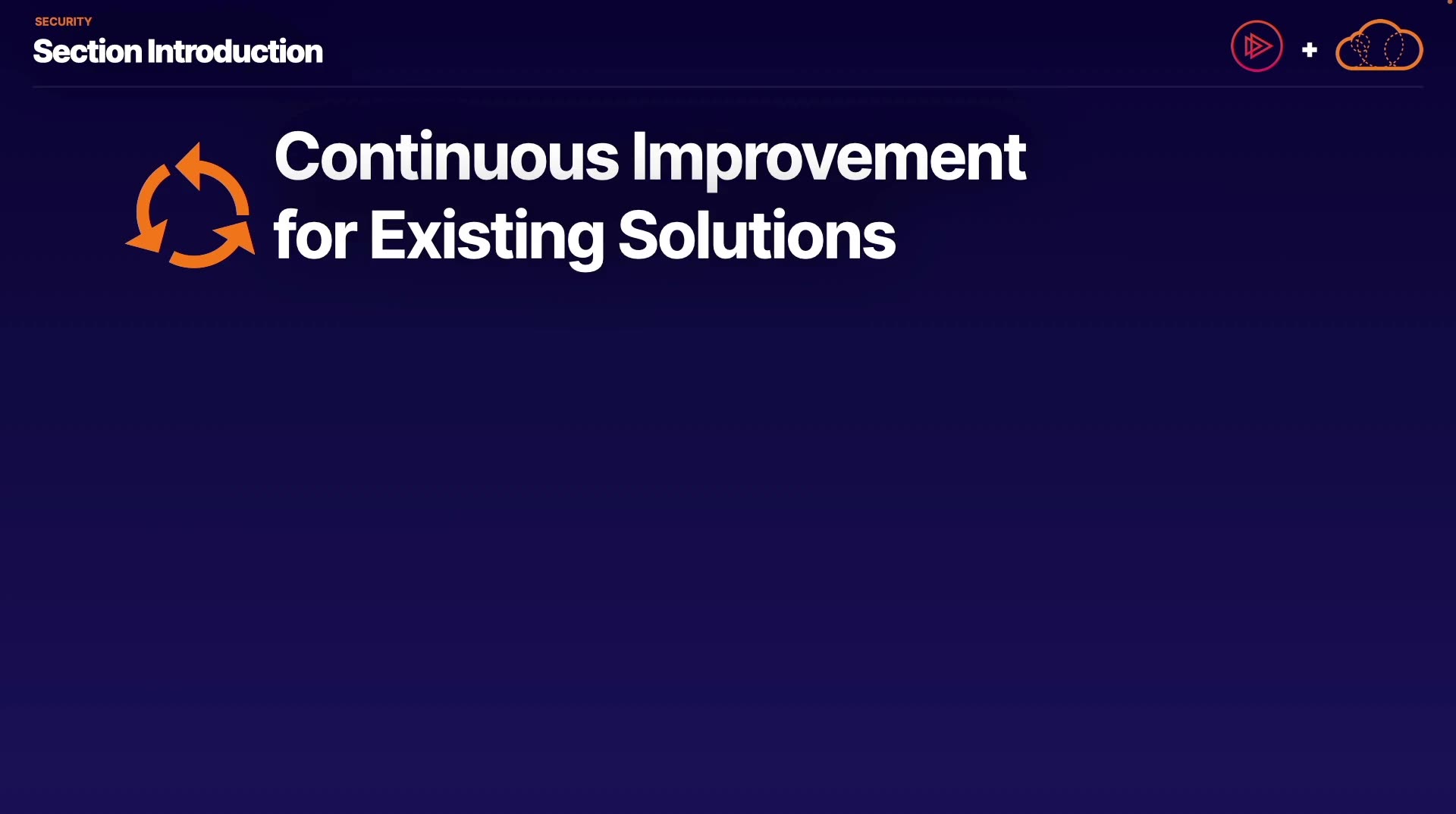 SECURITY
Section Introduction

+

Continuous Improvement for Existing Solutions